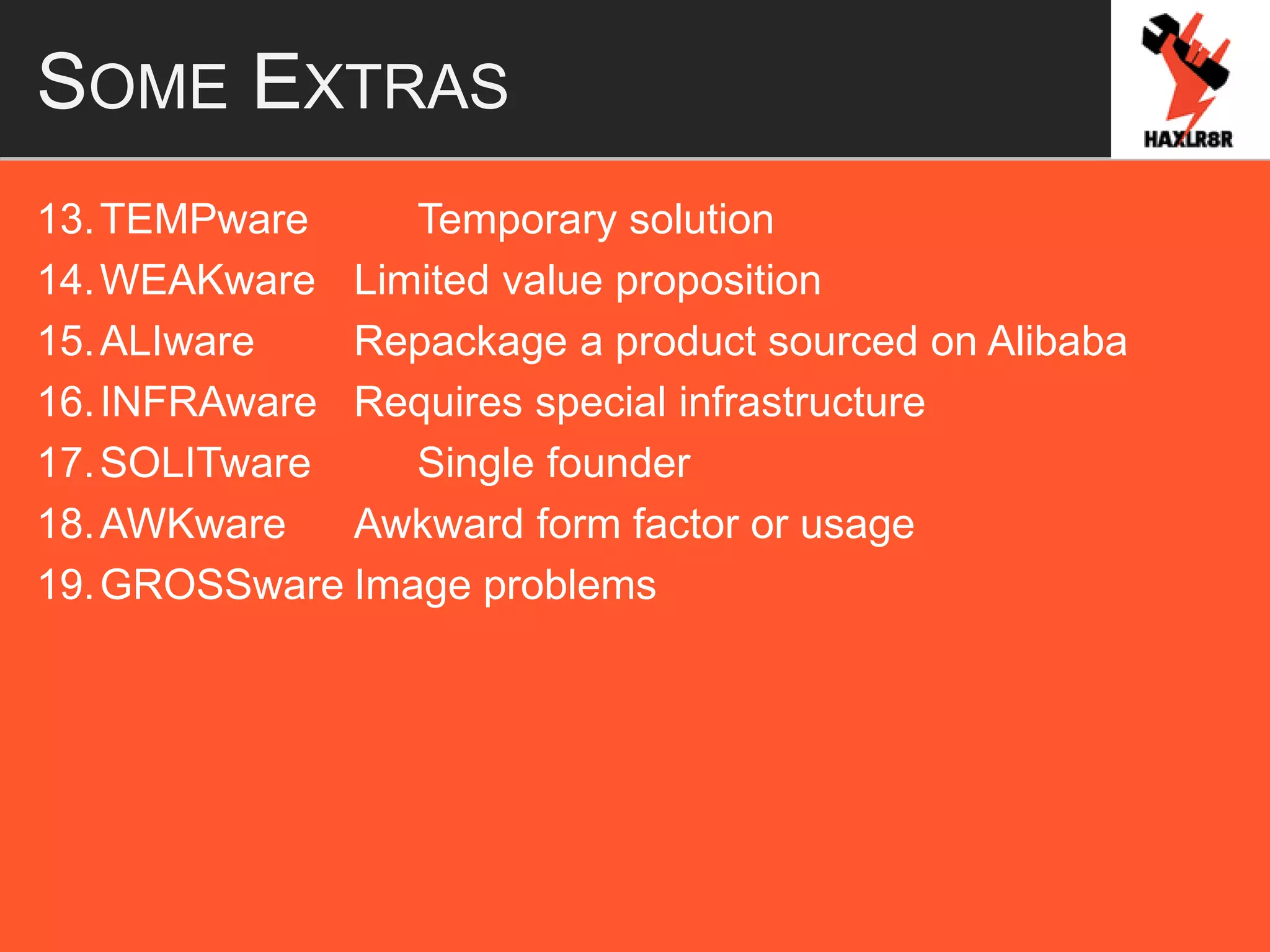 SOME EXTRAS

HAXLR8R

13. TEMPware Temporary solution
14. WEAKware Limited value proposition
15. ALIware Repackage a product sourced on Alibaba
16. INFRAware Requires special infrastructure
17. SOLITware Single founder
18. AWKware Awkward form factor or usage
19. GROSSware Image problems